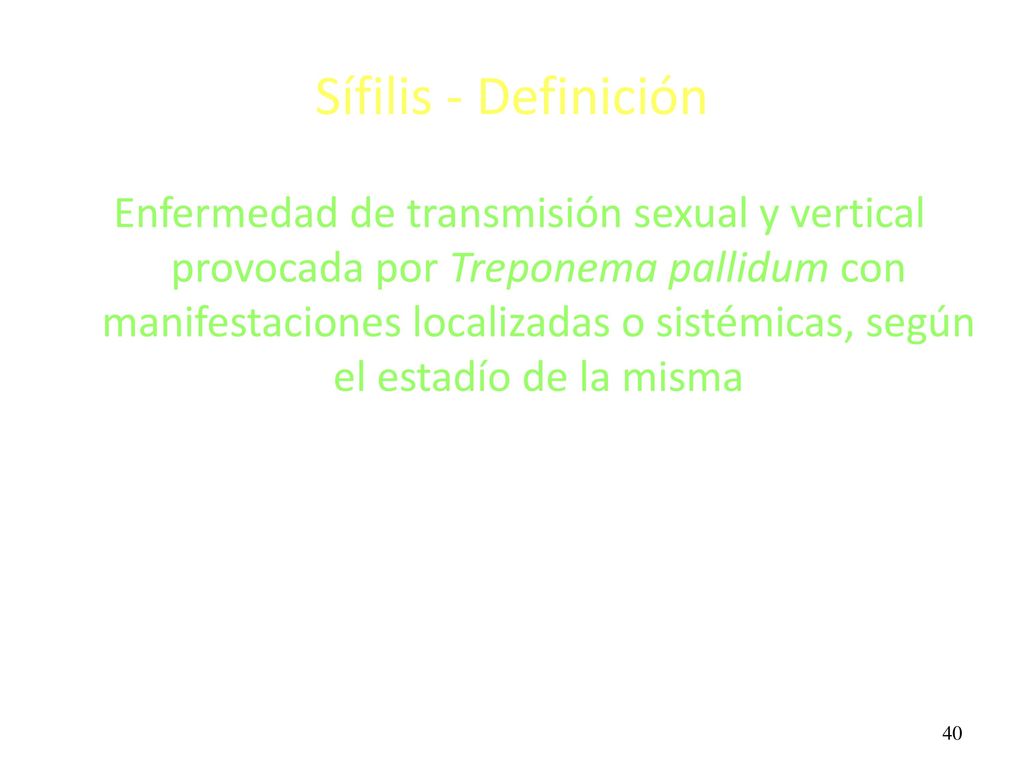 Sífilis - Definición

Enfermedad de transmisión sexual y vertical provocada por Treponema pallidum con manifestaciones localizadas o sistémicas, según el estadío de la misma

40